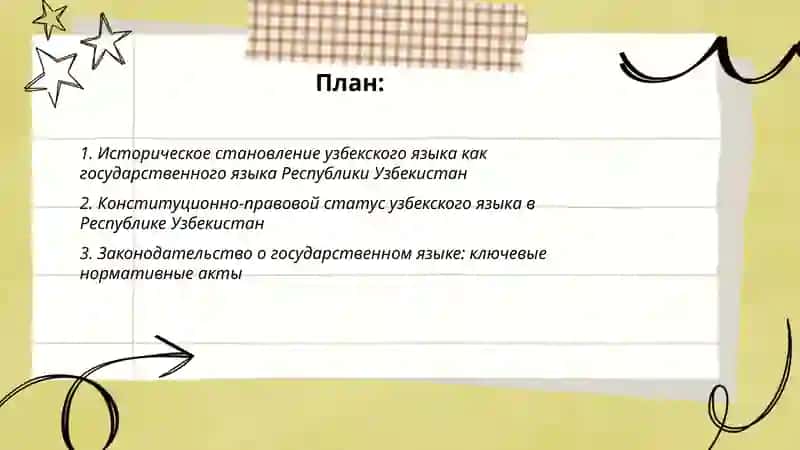 План:

1. Историческое становление узбекского языка как государственного языка Республики Узбекистан

2. Конституционно-правовой статус узбекского языка в Республике Узбекистан

3. Законодательство о государственном языке: ключевые нормативные акты